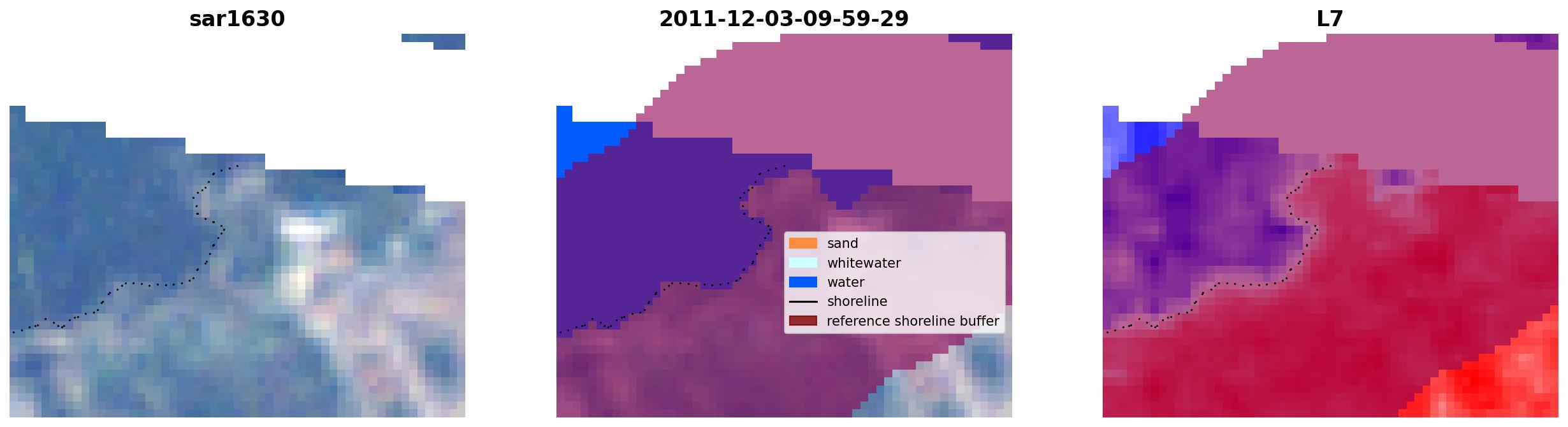 sar1630

2011-12-03-09-59-29

L7

sand
whitewater
water
shoreline
reference shoreline buffer